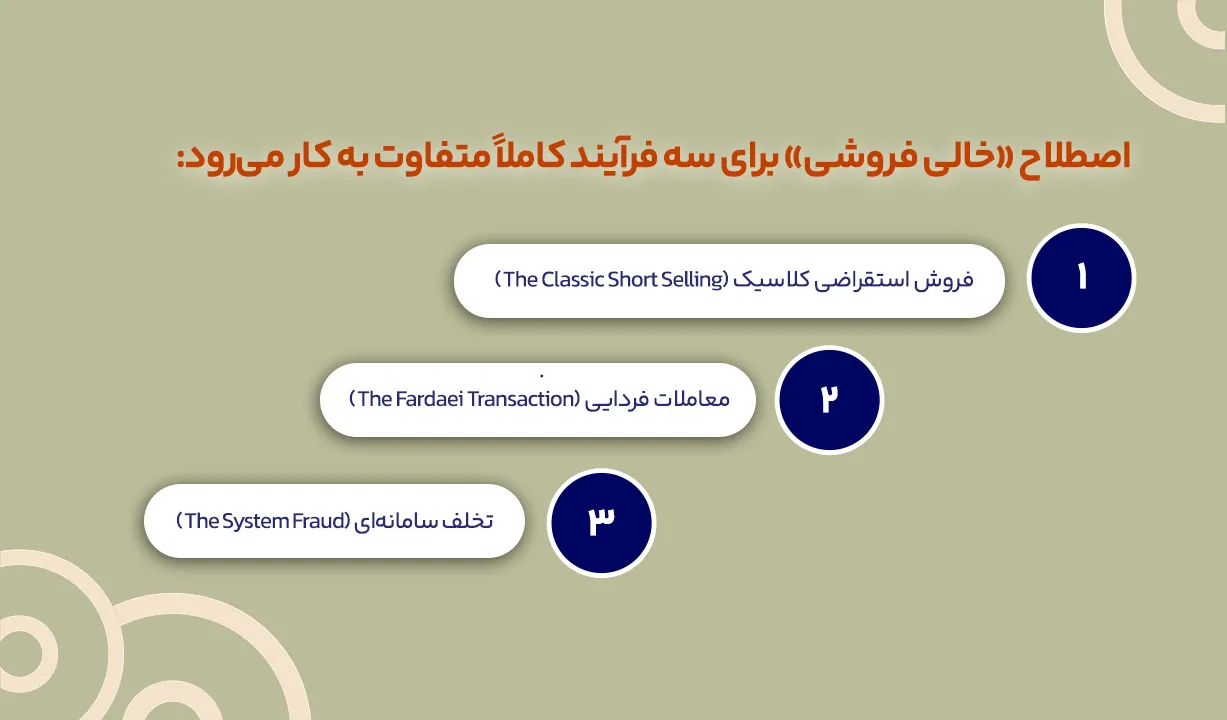 اصطلاح «خالی فروشی» برای سه فرآیند کاملاً متفاوت به کار می‌رود:

۱
فروش استقراضی کلاسیک (The Classic Short Selling)

۲
معاملات فردایی (The Fardaei Transaction)

۳
تخلف سامانه‌ای (The System Fraud)